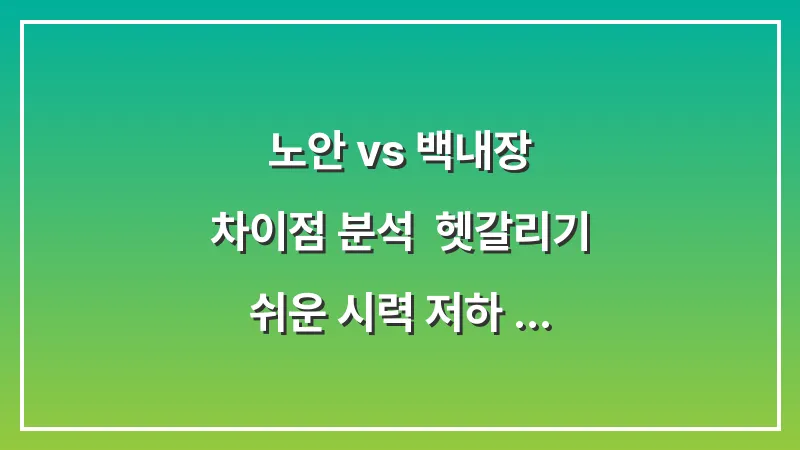 노안 vs 백내장
차이점 분석 헷갈리기
쉬운 시력 저하 ...